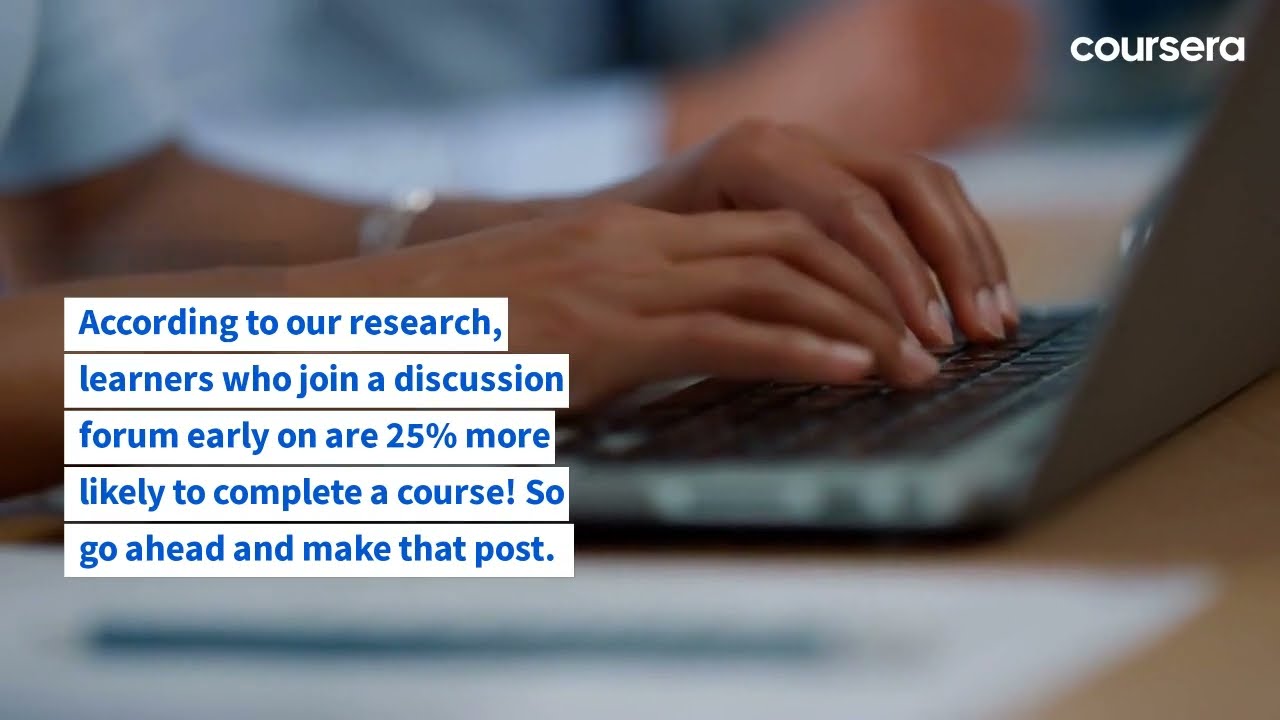 coursera

According to our research, learners who join a discussion forum early on are 25% more likely to complete a course! So go ahead and make that post.